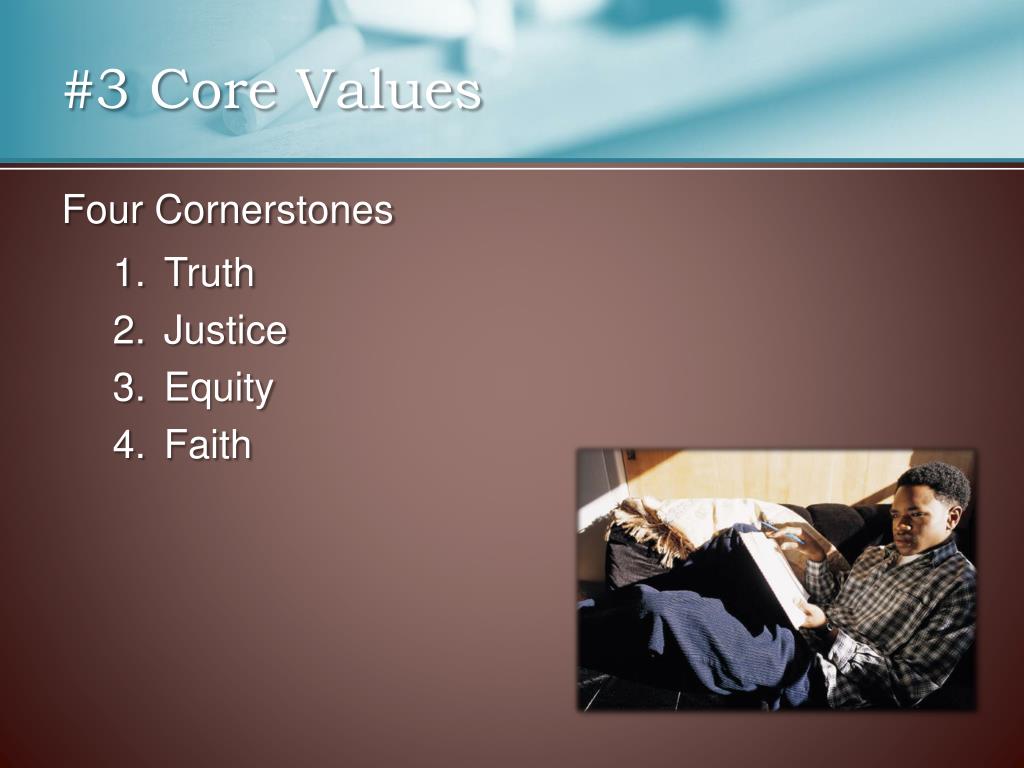 #3 Core Values

Four Cornerstones

1. Truth
2. Justice
3. Equity
4. Faith